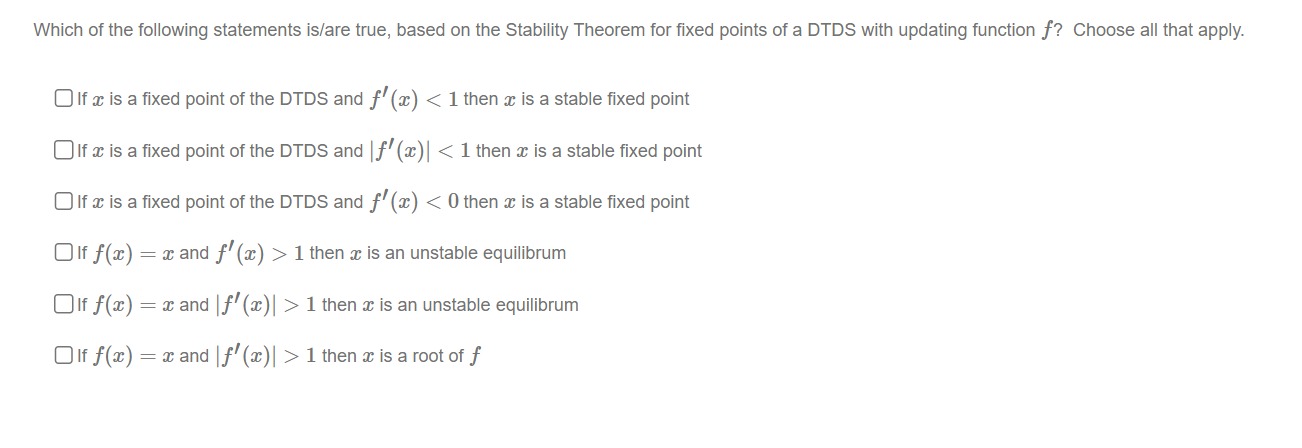 Which of the following statements is/are true, based on the Stability Theorem for fixed points of a DTDS with updating function $f$? Choose all that apply.

☐ If $x$ is a fixed point of the DTDS and $f'(x) < 1$ then $x$ is a stable fixed point

☐ If $x$ is a fixed point of the DTDS and $|f'(x)| < 1$ then $x$ is a stable fixed point

☐ If $x$ is a fixed point of the DTDS and $f'(x) < 0$ then $x$ is a stable fixed point

☐ If $f(x) = x$ and $f'(x) > 1$ then $x$ is an unstable equilibrum

☐ If $f(x) = x$ and $|f'(x)| > 1$ then $x$ is an unstable equilibrum

☐ If $f(x) = x$ and $|f'(x)| > 1$ then $x$ is a root of $f$